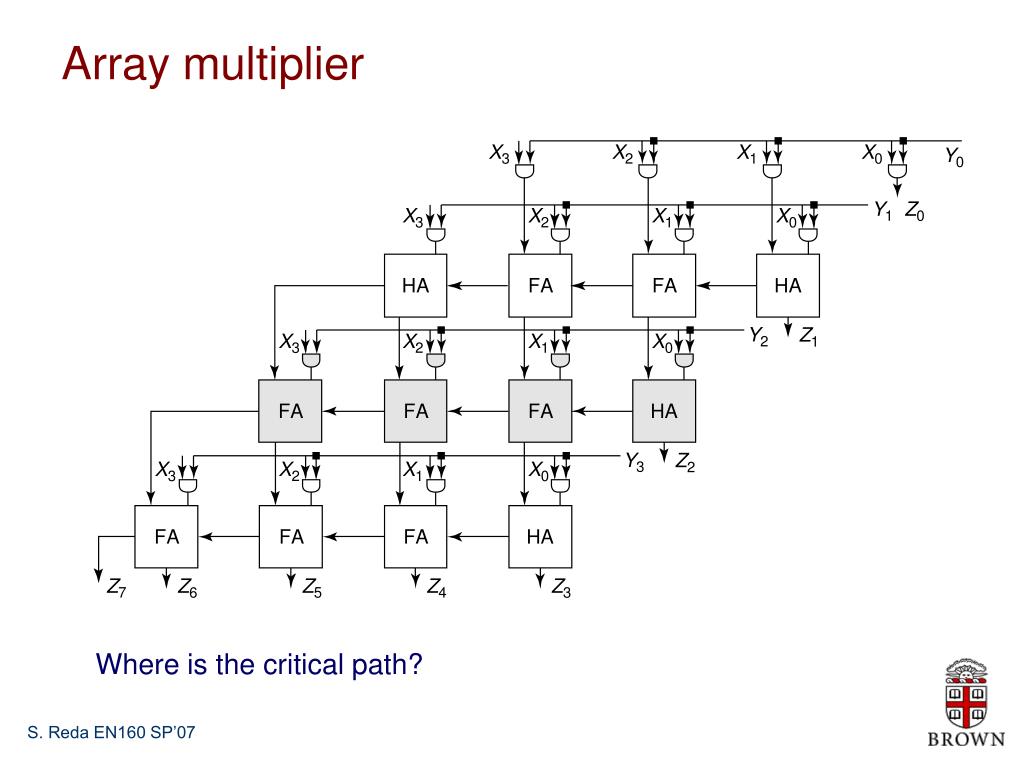 Array multiplier

$X_3$ $X_2$ $X_1$ $X_0$ $Y_0$

$X_3$ $X_2$ $X_1$ $X_0$ $Y_1$ $Z_0$

HA FA FA HA

$X_3$ $X_2$ $X_1$ $X_0$ $Y_2$ $Z_1$

FA FA FA HA

$X_3$ $X_2$ $X_1$ $X_0$ $Y_3$ $Z_2$

FA FA FA HA

$Z_7$ $Z_6$ $Z_5$ $Z_4$ $Z_3$

Where is the critical path?

S. Reda EN160 SP'07

BROWN